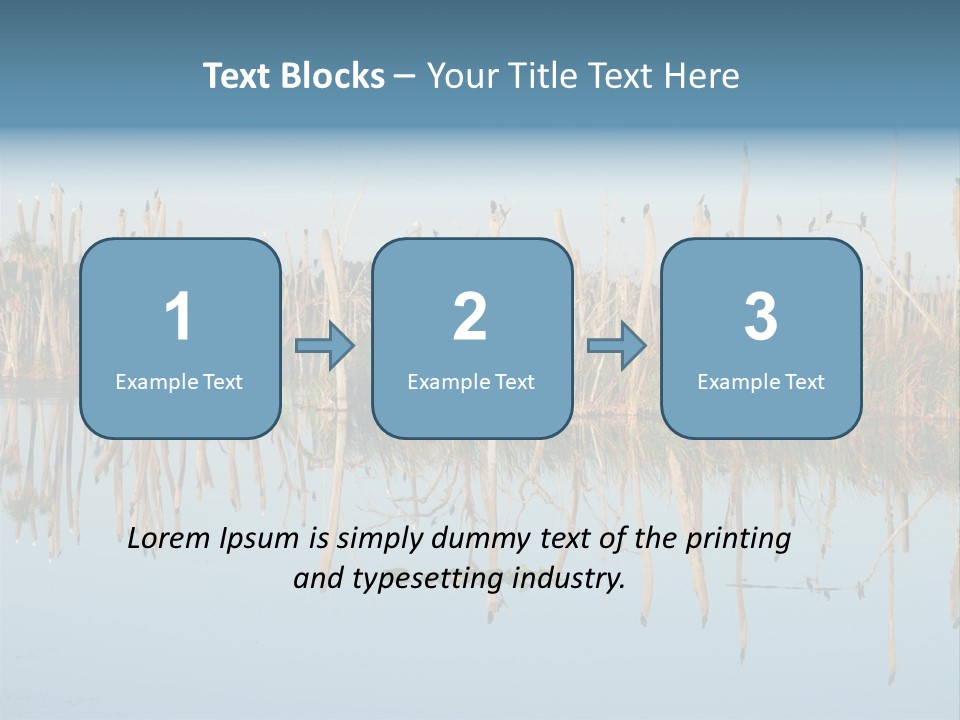 Text Blocks – Your Title Text Here

1
Example Text

2
Example Text

3
Example Text

Lorem Ipsum is simply dummy text of the printing and typesetting industry.